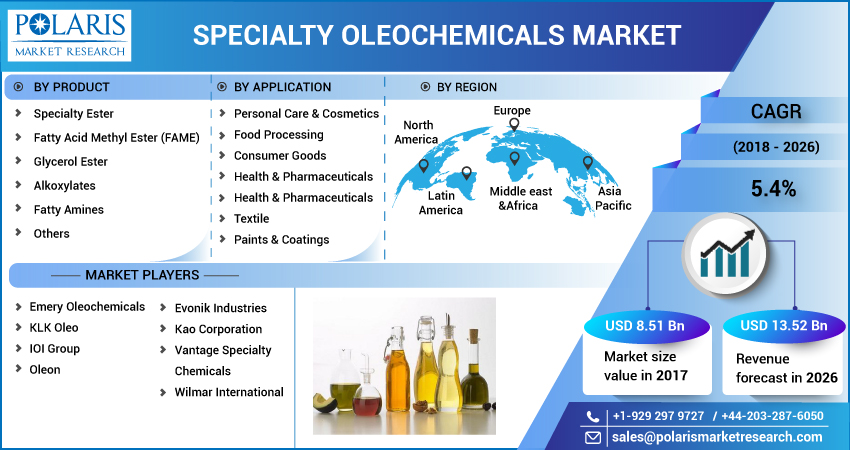 POLARIS
MARKET RESEARCH

SPECIALTY OLEOCHEMICALS MARKET

BY PRODUCT
Specialty Ester
Fatty Acid Methyl Ester (FAME)
Glycerol Ester
Alkoxylates
Fatty Amines
Others

BY APPLICATION
Personal Care & Cosmetics
Food Processing
Consumer Goods
Health & Pharmaceuticals
Health & Pharmaceuticals
Textile
Paints & Coatings

BY REGION
North America
Europe
Latin America
Middle east &Africa
Asia Pacific

CAGR
(2018 - 2026)
5.4%

MARKET PLAYERS
Emery Oleochemicals
KLK Oleo
IOI Group
Oleon
Evonik Industries
Kao Corporation
Vantage Specialty Chemicals
Wilmar International

USD 8.51 Bn
Market size value in 2017

USD 13.52 Bn
Revenue forecast in 2026

+1-929 297 9727 / +44-203-287-6050
sales@polarismarketresearch.com